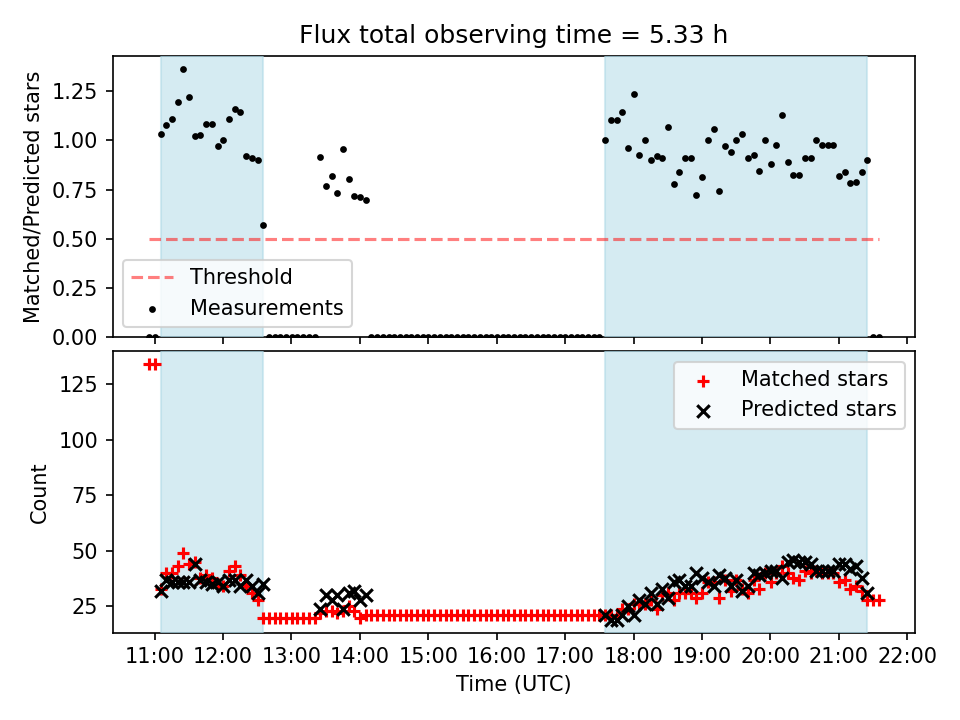 Flux total observing time = 5.33 h

Matched/Predicted stars

1.25
1.00
0.75
0.50
0.25
0.00

Threshold
Measurements

Count

125
100
75
50
25

Matched stars
Predicted stars

11:00 12:00 13:00 14:00 15:00 16:00 17:00 18:00 19:00 20:00 21:00 22:00

Time (UTC)